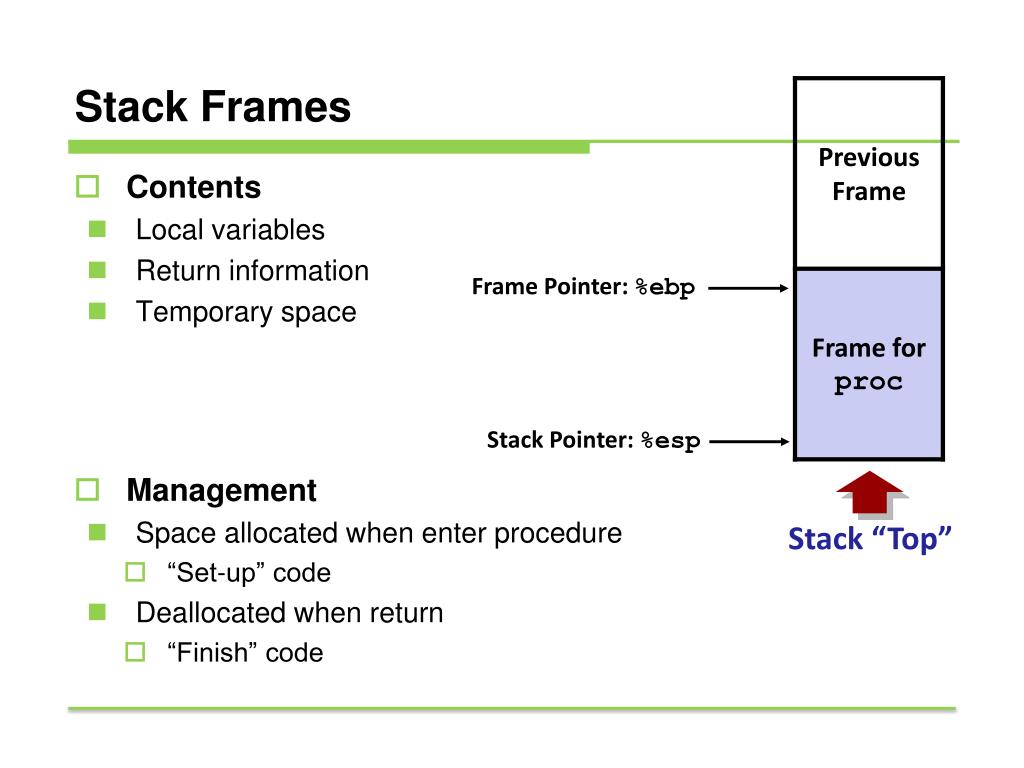 Stack Frames

Contents
Local variables
Return information
Temporary space

Management
Space allocated when enter procedure
“Set-up” code
Deallocated when return
“Finish” code

Previous Frame

Frame Pointer: %ebp

Frame for proc

Stack Pointer: %esp

Stack “Top”